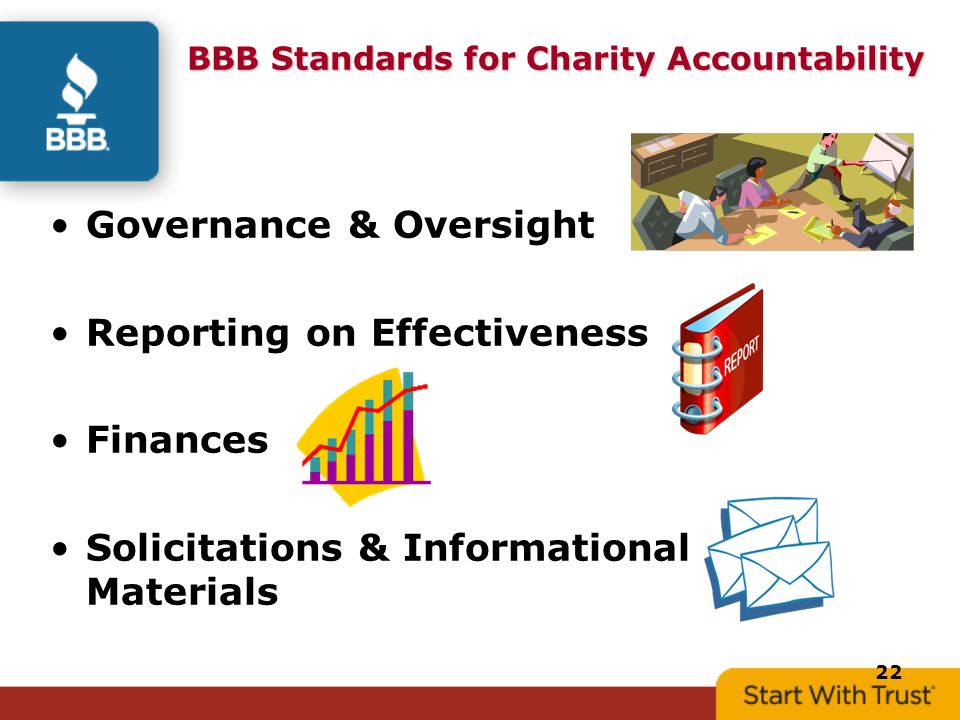 BBB

BBB Standards for Charity Accountability

• Governance & Oversight

• Reporting on Effectiveness

REPORT

• Finances

• Solicitations & Informational Materials

22

Start With Trust®